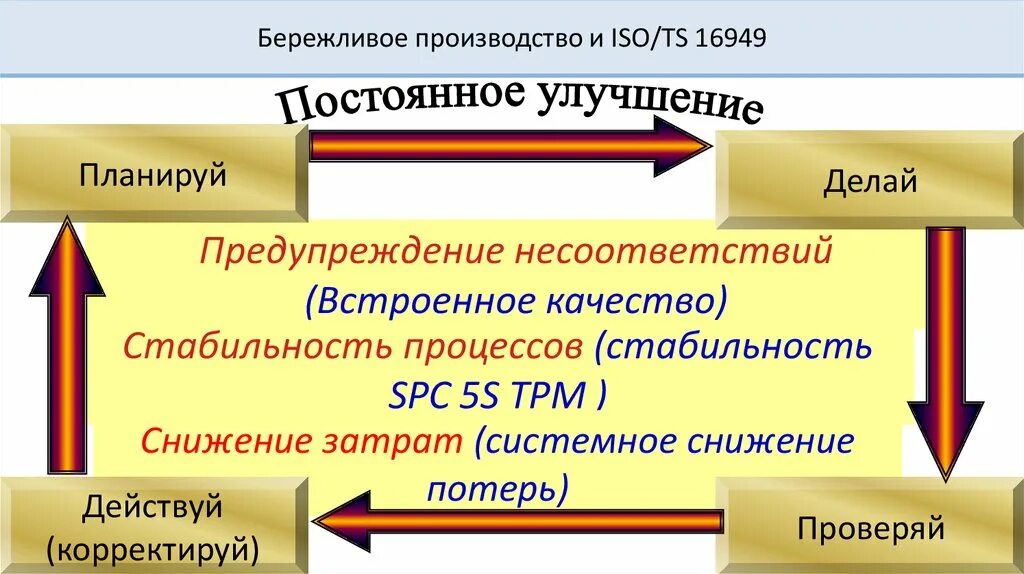 Бережливое производство и ISO/TS 16949

Постоянное улучшение

Планируй

Делай

Предупреждение несоответствий (Встроенное качество)
Стабильность процессов (стабильность SPC 5S TPM )
Снижение затрат (системное снижение потерь)

Действуй (корректируй)

Проверяй